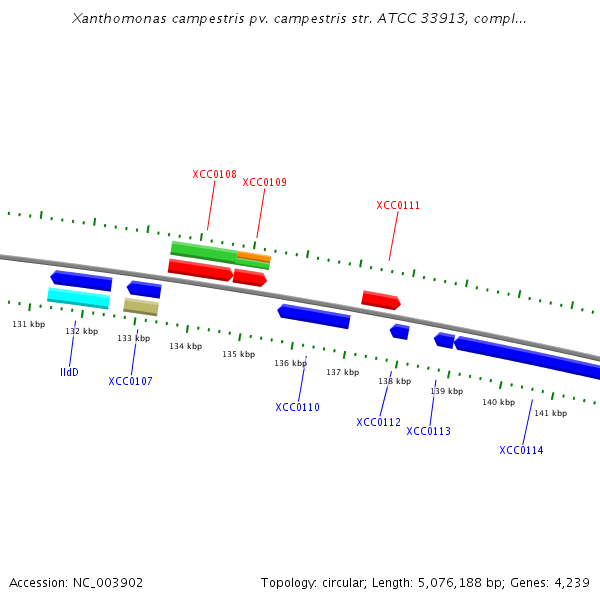 Xanthomonas campestris pv. campestris str. ATCC 33913, compl...

XCC0108
XCC0109
XCC0111

131 kbp
132 kbp
133 kbp
134 kbp
135 kbp
136 kbp
137 kbp
138 kbp
139 kbp
140 kbp
141 kbp

lldD
XCC0107
XCC0110
XCC0112
XCC0113
XCC0114

Accession: NC_003902
Topology: circular; Length: 5,076,188 bp; Genes: 4,239